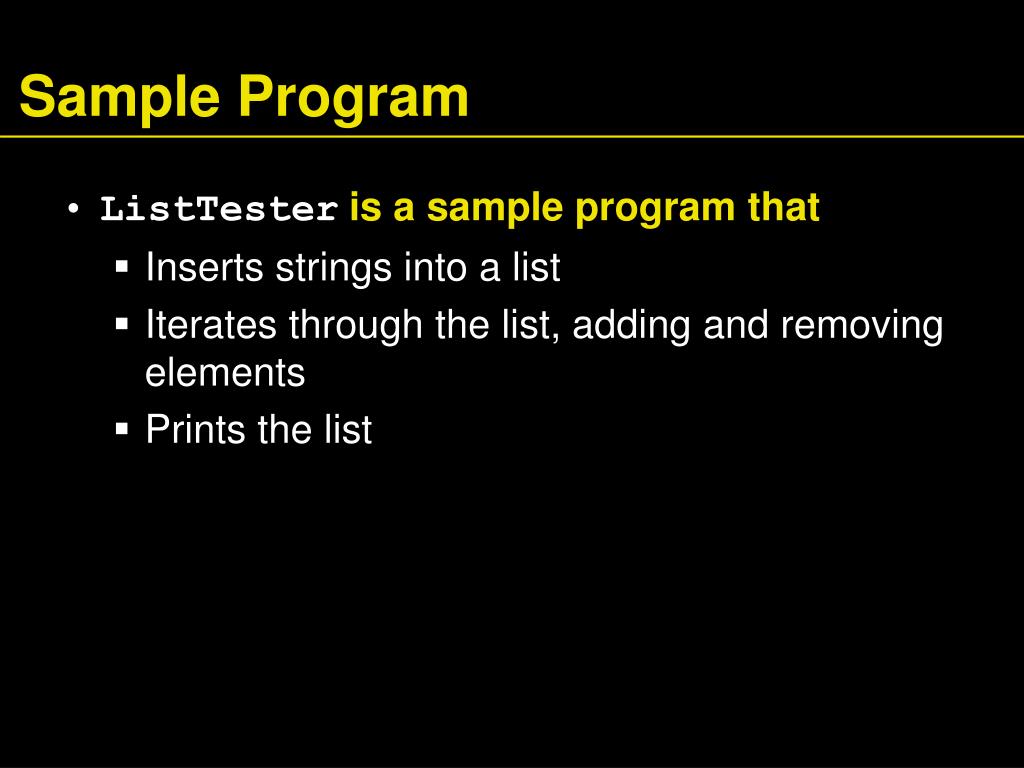 Sample Program

• ListTester is a sample program that
 ▪ Inserts strings into a list
 ▪ Iterates through the list, adding and removing elements
 ▪ Prints the list